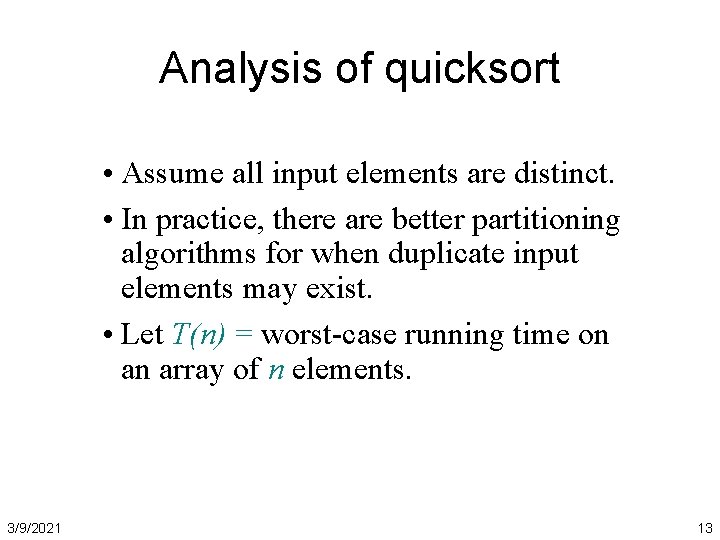 Analysis of quicksort

• Assume all input elements are distinct.

• In practice, there are better partitioning algorithms for when duplicate input elements may exist.

• Let $T(n) =$ worst-case running time on an array of $n$ elements.

3/9/2021

13